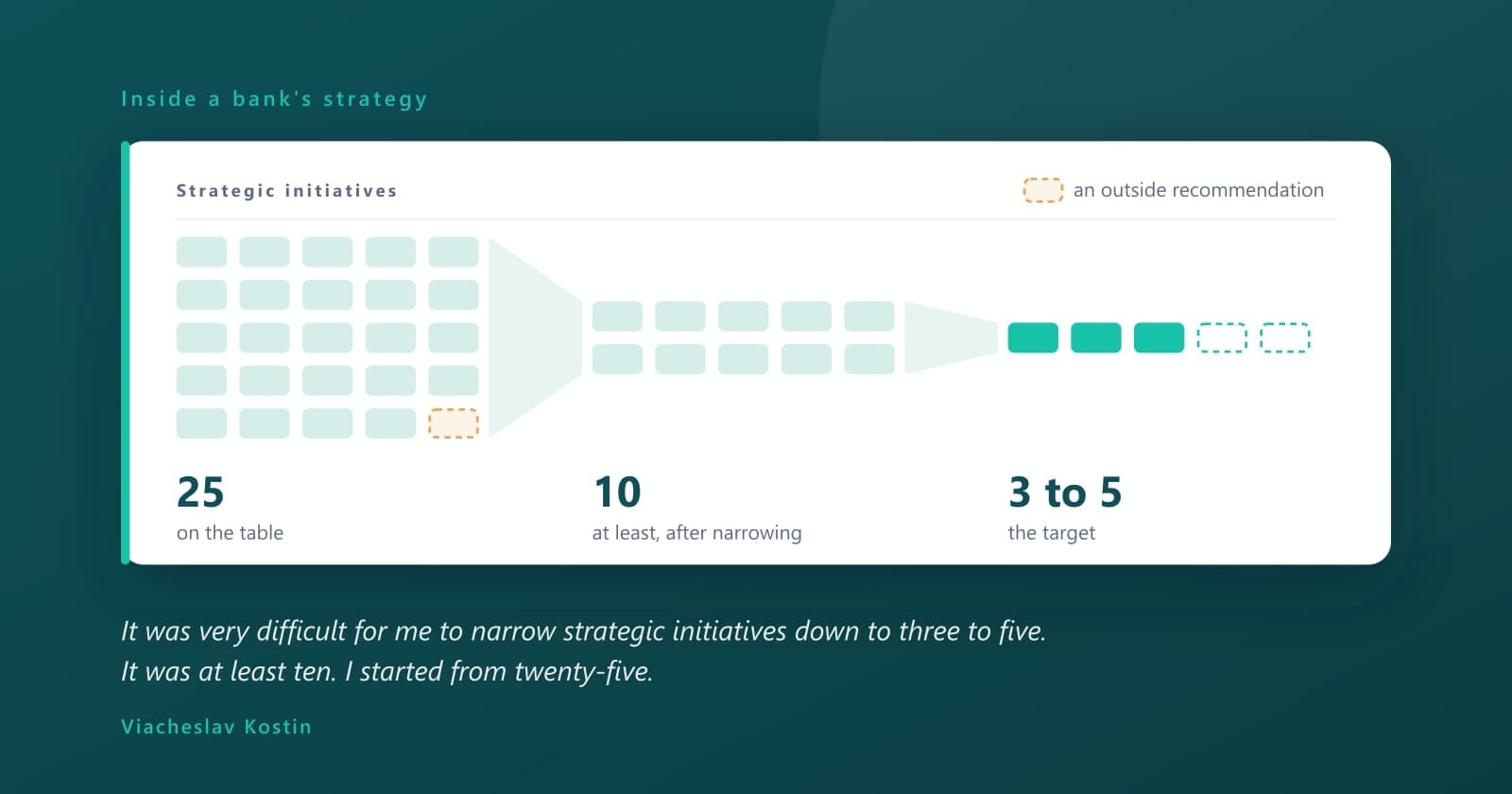 Inside a bank's strategy

Strategic initiatives

an outside recommendation

25
on the table

10
at least, after narrowing

3 to 5
the target

It was very difficult for me to narrow strategic initiatives down to three to five. It was at least ten. I started from twenty-five.

Viacheslav Kostin